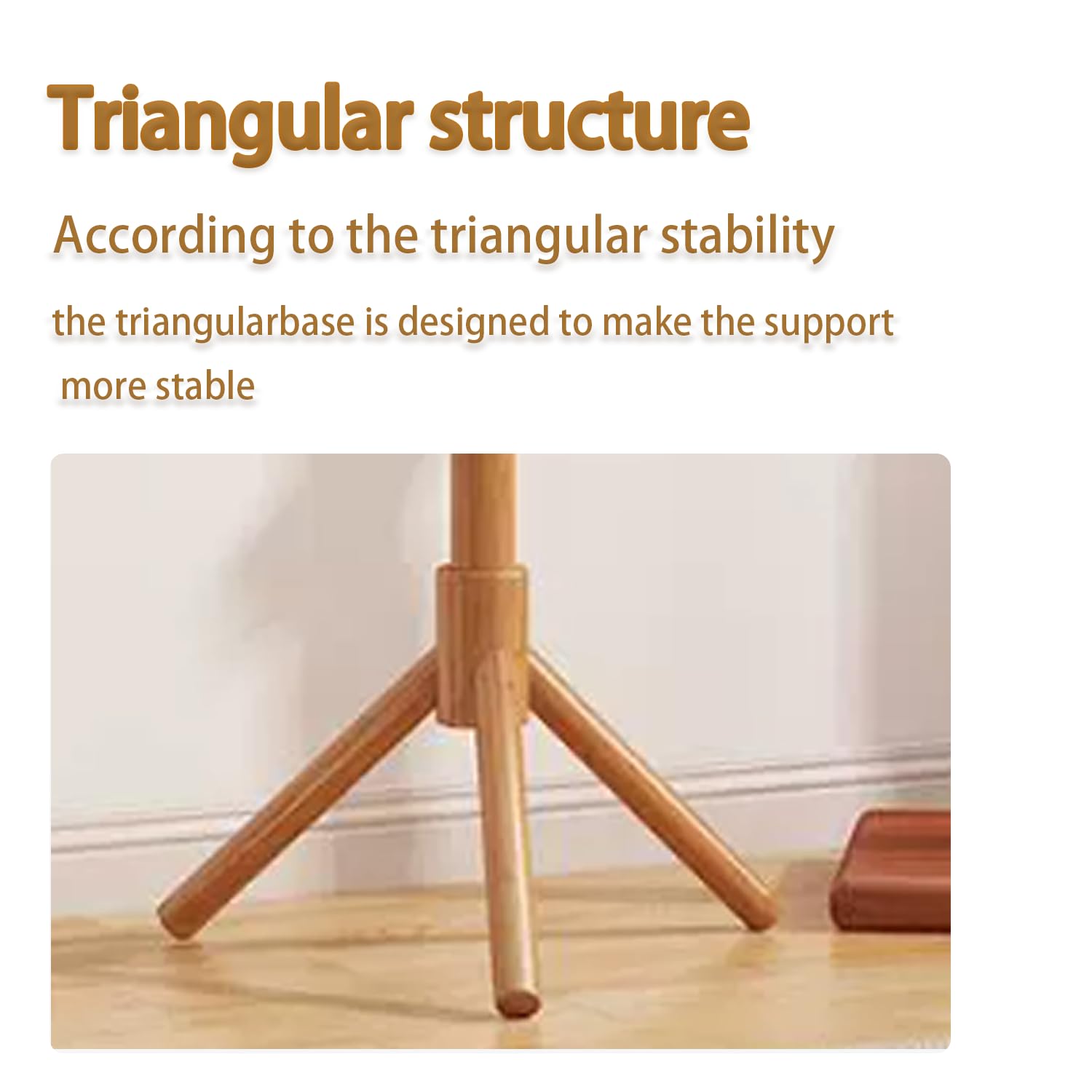 Triangular structure

According to the triangular stability

the triangularbase is designed to make the support more stable